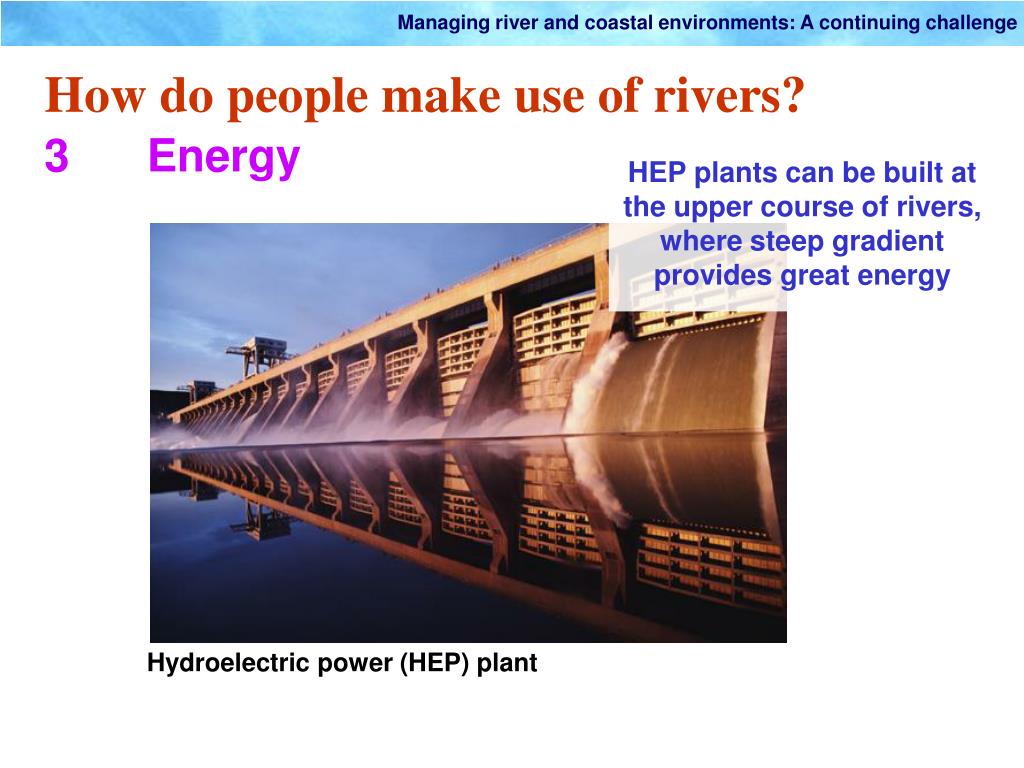 Managing river and coastal environments: A continuing challenge

How do people make use of rivers?

3 Energy

HEP plants can be built at the upper course of rivers, where steep gradient provides great energy

Hydroelectric power (HEP) plant